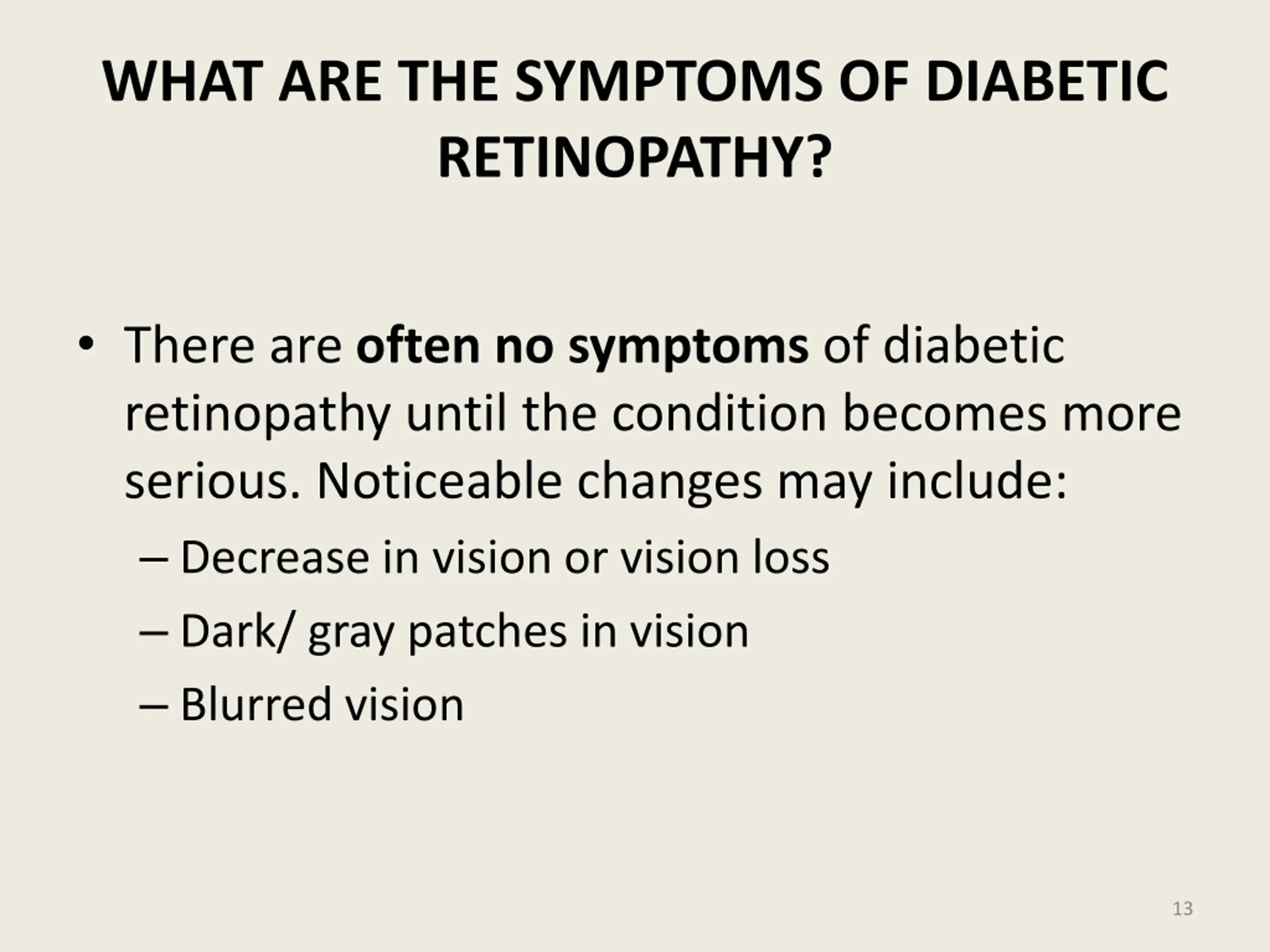 WHAT ARE THE SYMPTOMS OF DIABETIC RETINOPATHY?

• There are often no symptoms of diabetic retinopathy until the condition becomes more serious. Noticeable changes may include:
– Decrease in vision or vision loss
– Dark/ gray patches in vision
– Blurred vision

13